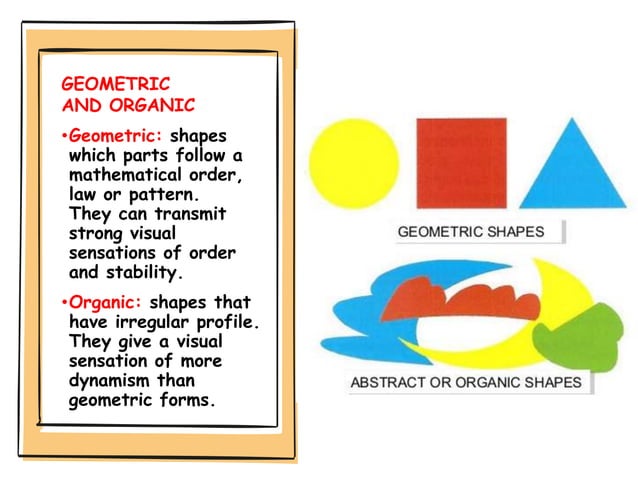 GEOMETRIC AND ORGANIC

•Geometric: shapes which parts follow a mathematical order, law or pattern. They can transmit strong visual sensations of order and stability.

•Organic: shapes that have irregular profile. They give a visual sensation of more dynamism than geometric forms.

GEOMETRIC SHAPES

ABSTRACT OR ORGANIC SHAPES